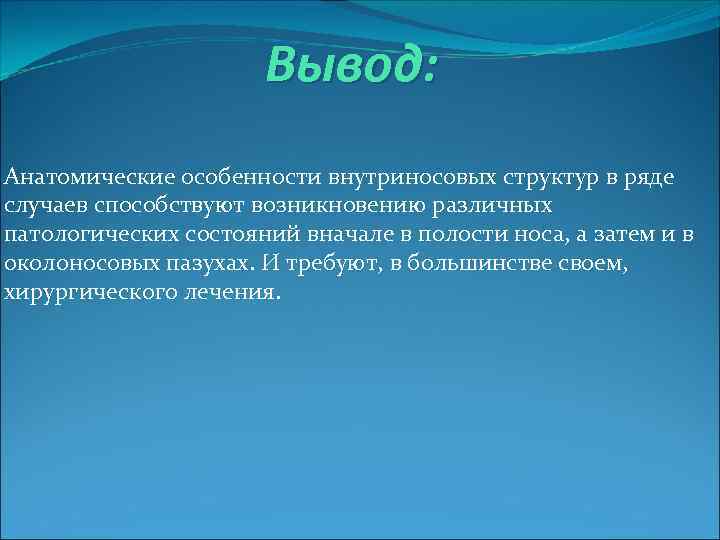 Вывод:

Анатомические особенности внутриносовых структур в ряде случаев способствуют возникновению различных патологических состояний вначале в полости носа, а затем и в околоносовых пазухах. И требуют, в большинстве своем, хирургического лечения.